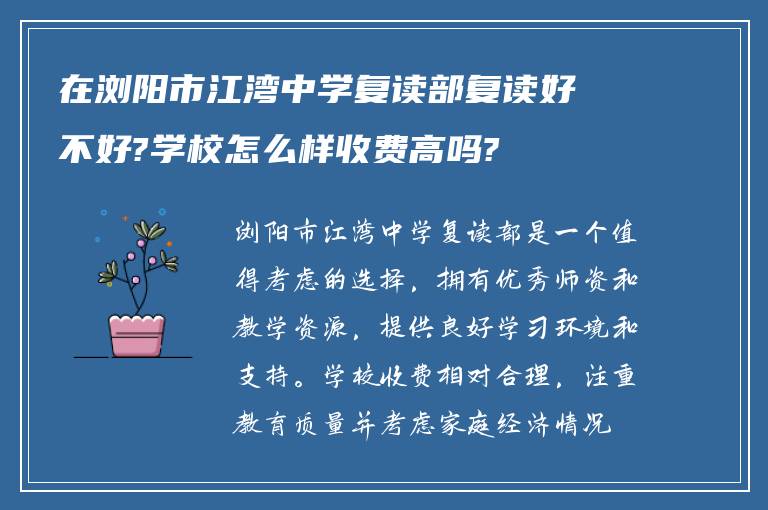 在浏阳市江湾中学复读部复读好不好?学校怎么样收费高吗?

浏阳市江湾中学复读部是一个值得考虑的选择，拥有优秀师资和教学资源，提供良好学习环境和支持。学校收费相对合理，注重教育质量并考虑家庭经济情况